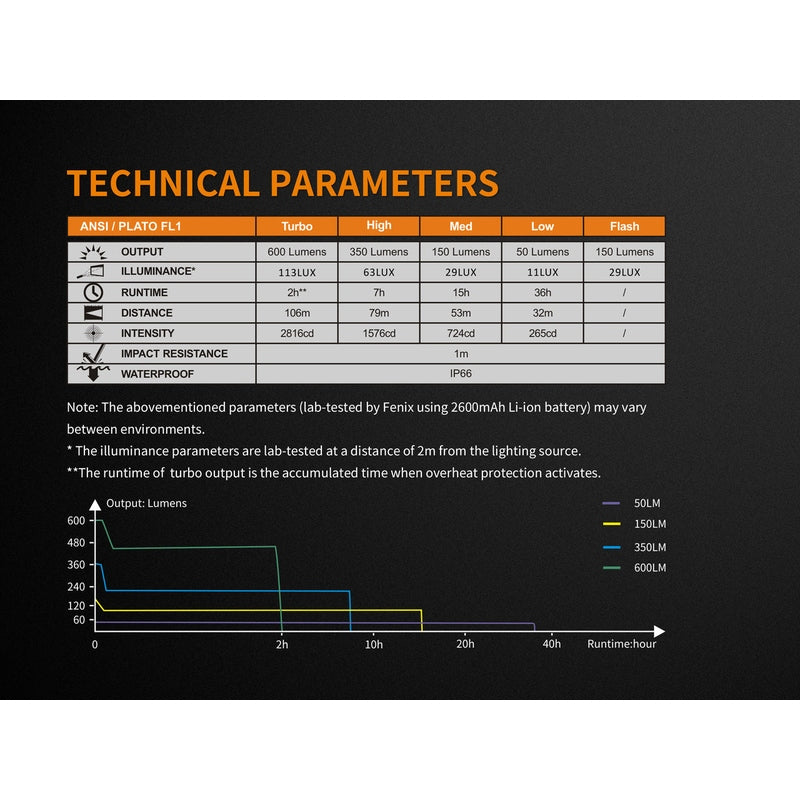 TECHNICAL PARAMETERS

| ANSI / PLATO FL1 | Turbo | High | Med | Low | Flash |
|---|---|---|---|---|---|
| OUTPUT | 600 Lumens | 350 Lumens | 150 Lumens | 50 Lumens | 150 Lumens |
| ILLUMINANCE* | 113LUX | 63LUX | 29LUX | 11LUX | 29LUX |
| RUNTIME | 2h** | 7h | 15h | 36h | / |
| DISTANCE | 106m | 79m | 53m | 32m | / |
| INTENSITY | 2816cd | 1576cd | 724cd | 265cd | / |
| IMPACT RESISTANCE | 1m | | | | |
| WATERPROOF | IP66 | | | | |

Note: The abovementioned parameters (lab-tested by Fenix using 2600mAh Li-ion battery) may vary between environments.
* The illuminance parameters are lab-tested at a distance of 2m from the lighting source.
**The runtime of turbo output is the accumulated time when overheat protection activates.

Output: Lumens
600
480
360
240
120
60
0
2h
10h
20h
40h
Runtime:hour
50LM
150LM
350LM
600LM